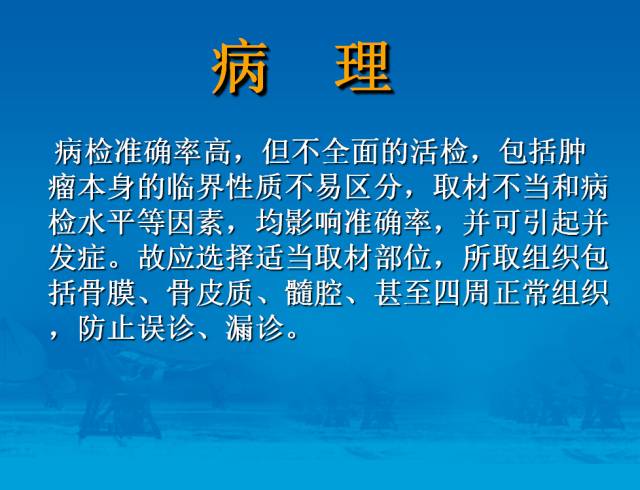 病　理

病检准确率高，但不全面的活检，包括肿瘤本身的临界性质不易区分，取材不当和病检水平等因素，均影响准确率，并可引起并发症。故应选择适当取材部位，所取组织包括骨膜、骨皮质、髓腔、甚至四周正常组织，防止误诊、漏诊。